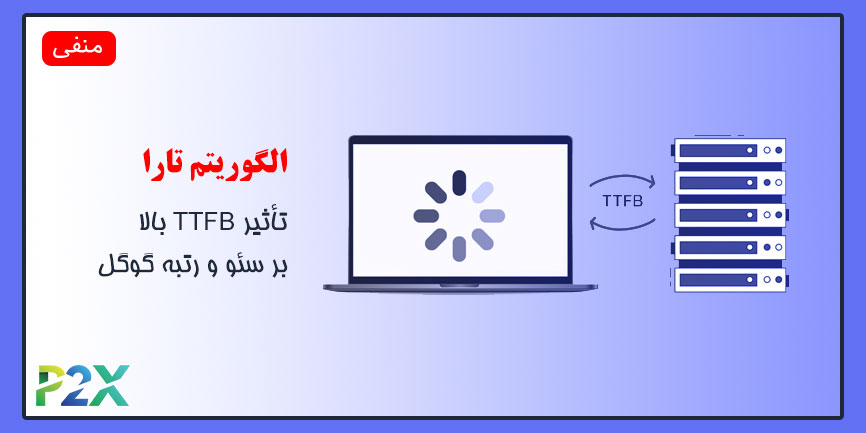 منفی

الگوریتم تارا

تأثیر TTFB بالا
بر سئو و رتبه گوگل

TTFB

P2X